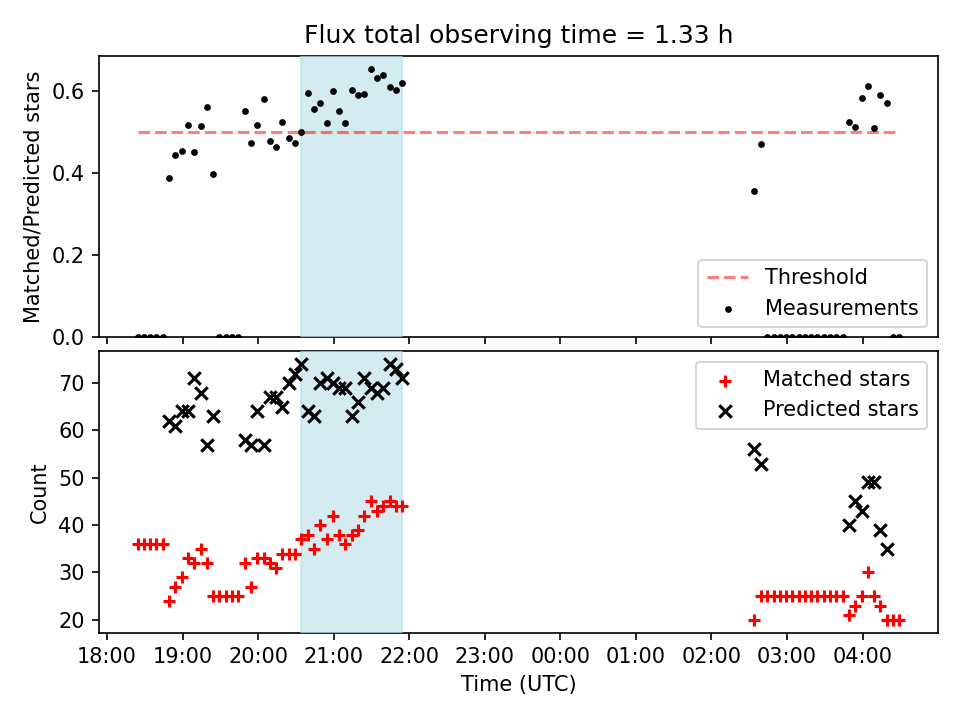 Flux total observing time = 1.33 h

Matched/Predicted stars

0.6
0.4
0.2
0.0

Threshold
Measurements

Count

70
60
50
40
30
20

Matched stars
Predicted stars

18:00 19:00 20:00 21:00 22:00 23:00 00:00 01:00 02:00 03:00 04:00

Time (UTC)